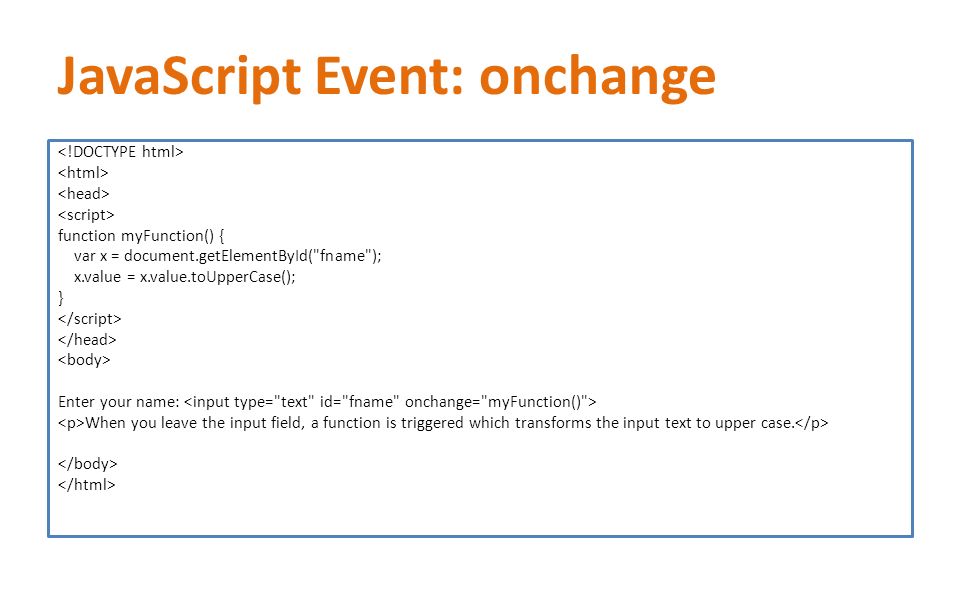 JavaScript Event: onchange

<!DOCTYPE html>
<html>
<head>
<script>
function myFunction() {
    var x = document.getElementById("fname");
    x.value = x.value.toUpperCase();
}
</script>
</head>
<body>

Enter your name: <input type="text" id="fname" onchange="myFunction()">
<p>When you leave the input field, a function is triggered which transforms the input text to upper case.</p>

</body>
</html>